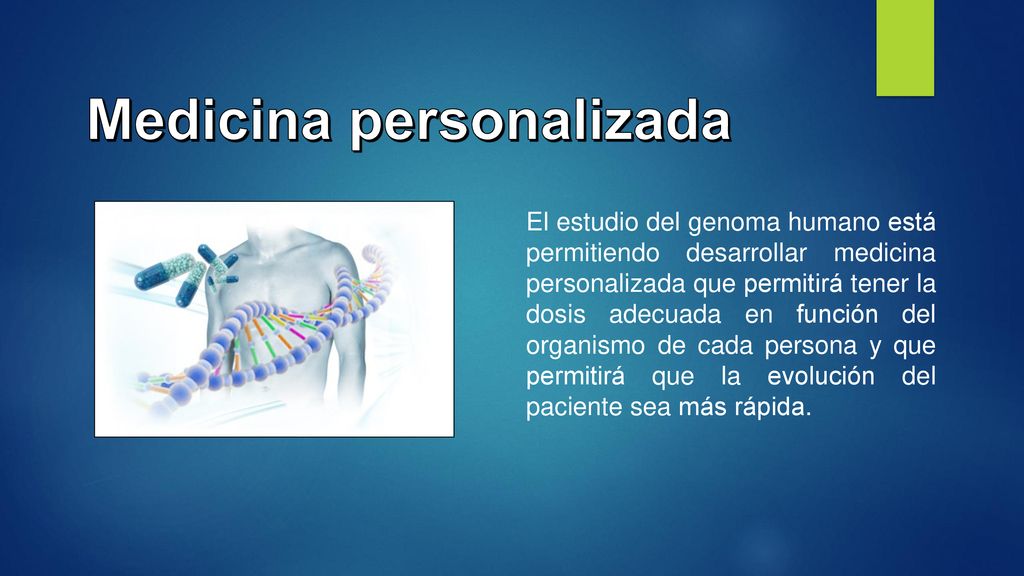 Medicina personalizada

El estudio del genoma humano está permitiendo desarrollar medicina personalizada que permitirá tener la dosis adecuada en función del organismo de cada persona y que permitirá que la evolución del paciente sea más rápida.